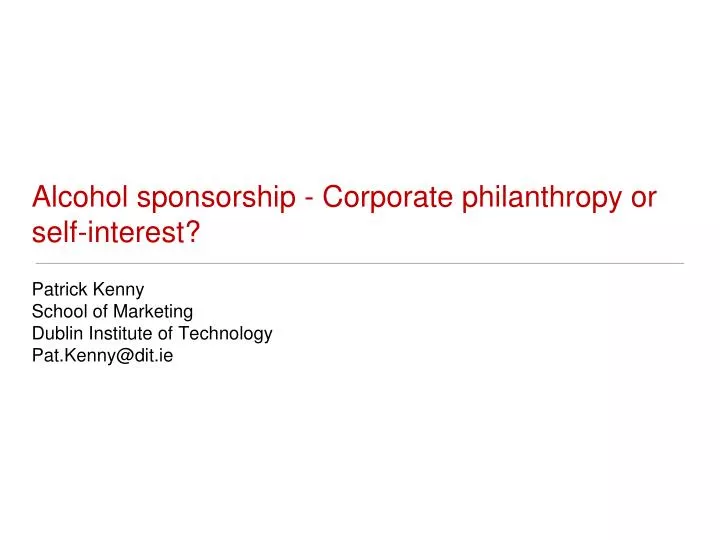 Alcohol sponsorship - Corporate philanthropy or self-interest?

Patrick Kenny
School of Marketing
Dublin Institute of Technology
Pat.Kenny@dit.ie